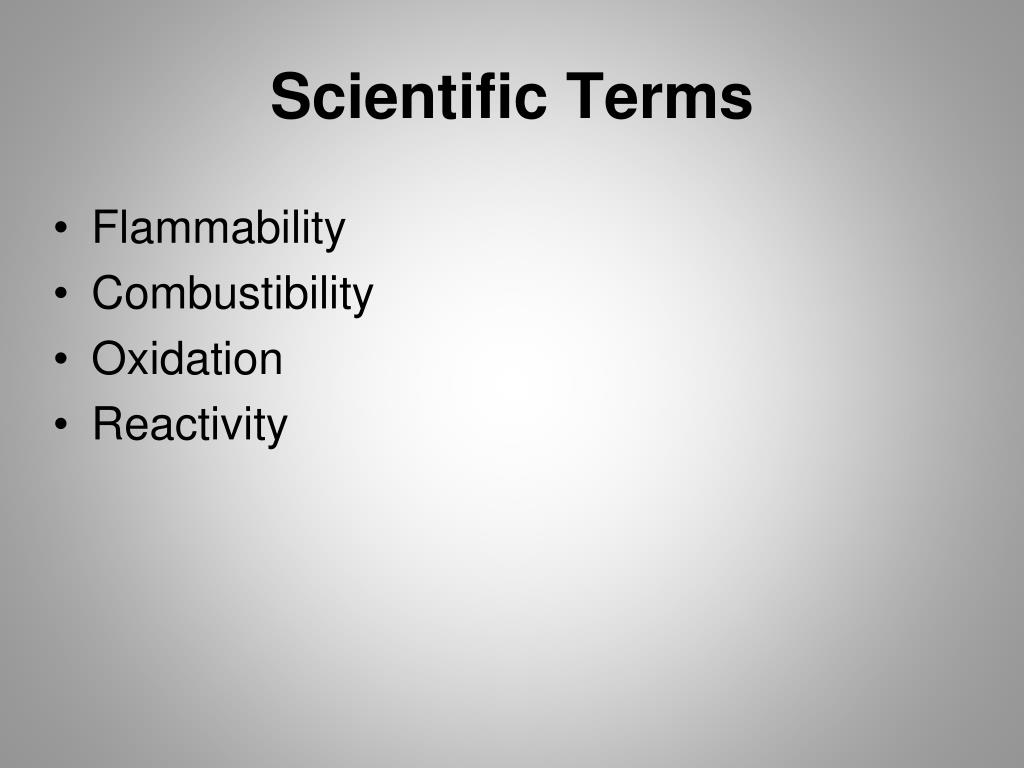 Scientific Terms

• Flammability
• Combustibility
• Oxidation
• Reactivity